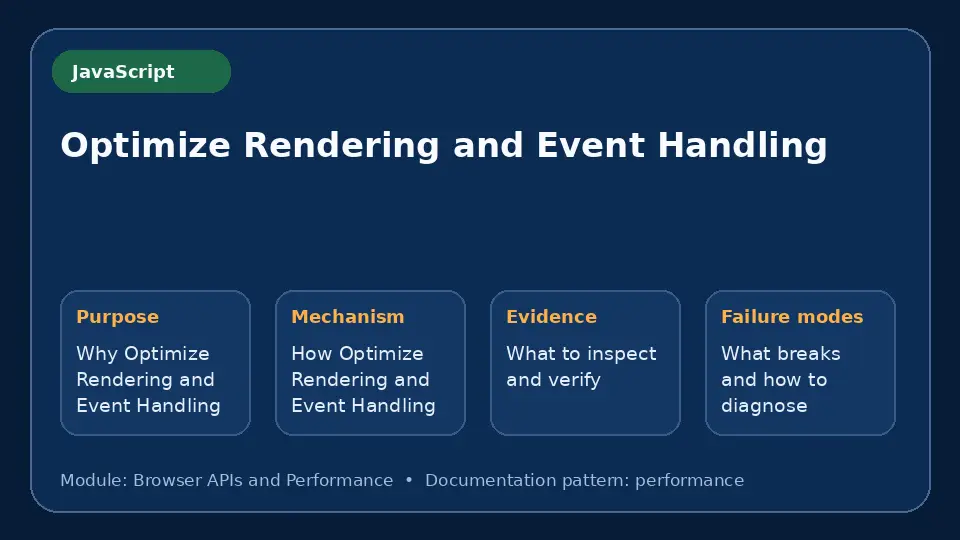 JavaScript

Optimize Rendering and Event Handling

Purpose
Why Optimize Rendering and Event Handling

Mechanism
How Optimize Rendering and Event Handling

Evidence
What to inspect and verify

Failure modes
What breaks and how to diagnose

Module: Browser APIs and Performance • Documentation pattern: performance